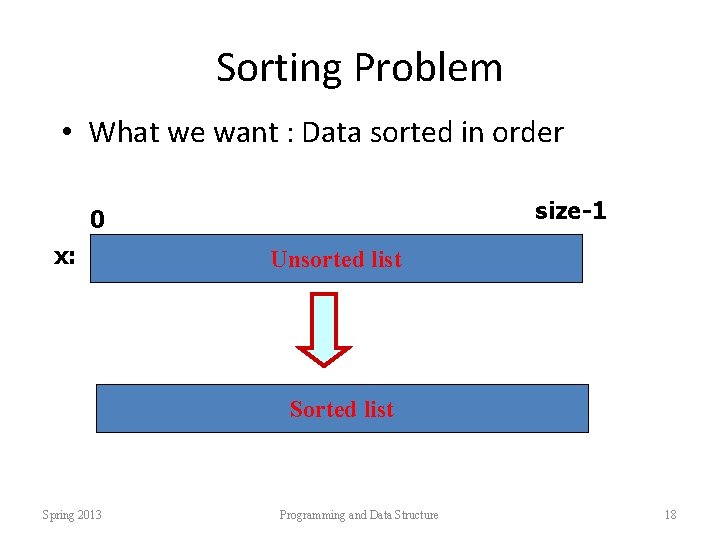 Sorting Problem

• What we want : Data sorted in order

0

size-1

x:

Unsorted list

Sorted list

Spring 2013

Programming and Data Structure

18